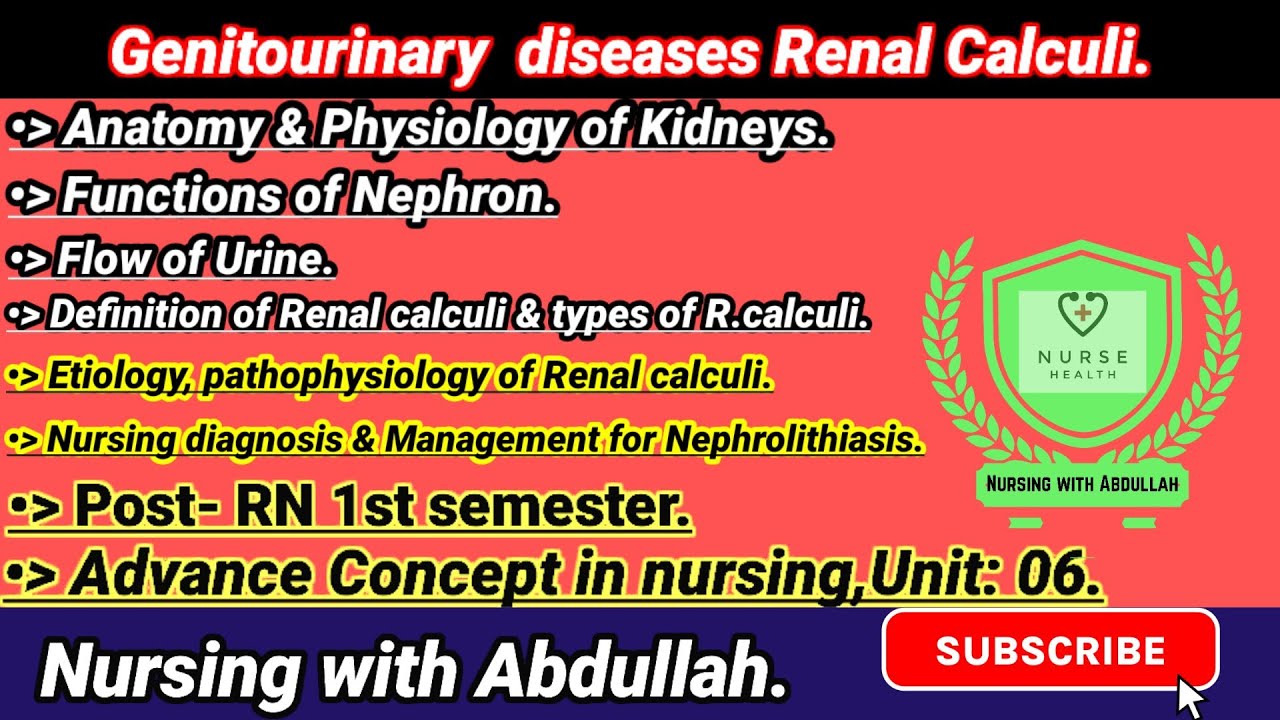 Genitourinary diseases Renal Calculi.

•> Anatomy & Physiology of Kidneys.

•> Functions of Nephron.

•> Flow of Urine.

•> Definition of Renal calculi & types of R.calculi.

•> Etiology, pathophysiology of Renal calculi.

•> Nursing diagnosis & Management for Nephrolithiasis.

•> Post- RN 1st semester.

•> Advance Concept in nursing,Unit: 06.

NURSE
HEALTH

Nursing with Abdullah

Nursing with Abdullah.

SUBSCRIBE